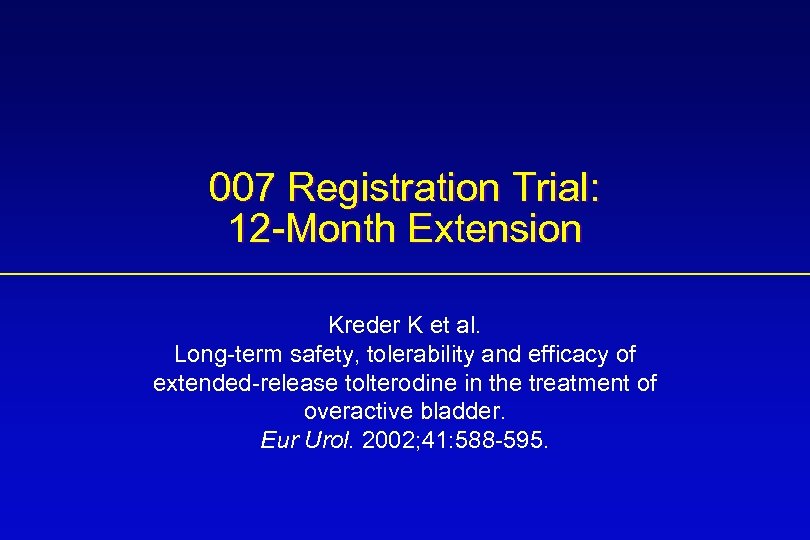 007 Registration Trial:
12-Month Extension

Kreder K et al.
Long-term safety, tolerability and efficacy of extended-release tolterodine in the treatment of overactive bladder.
Eur Urol. 2002;41:588-595.